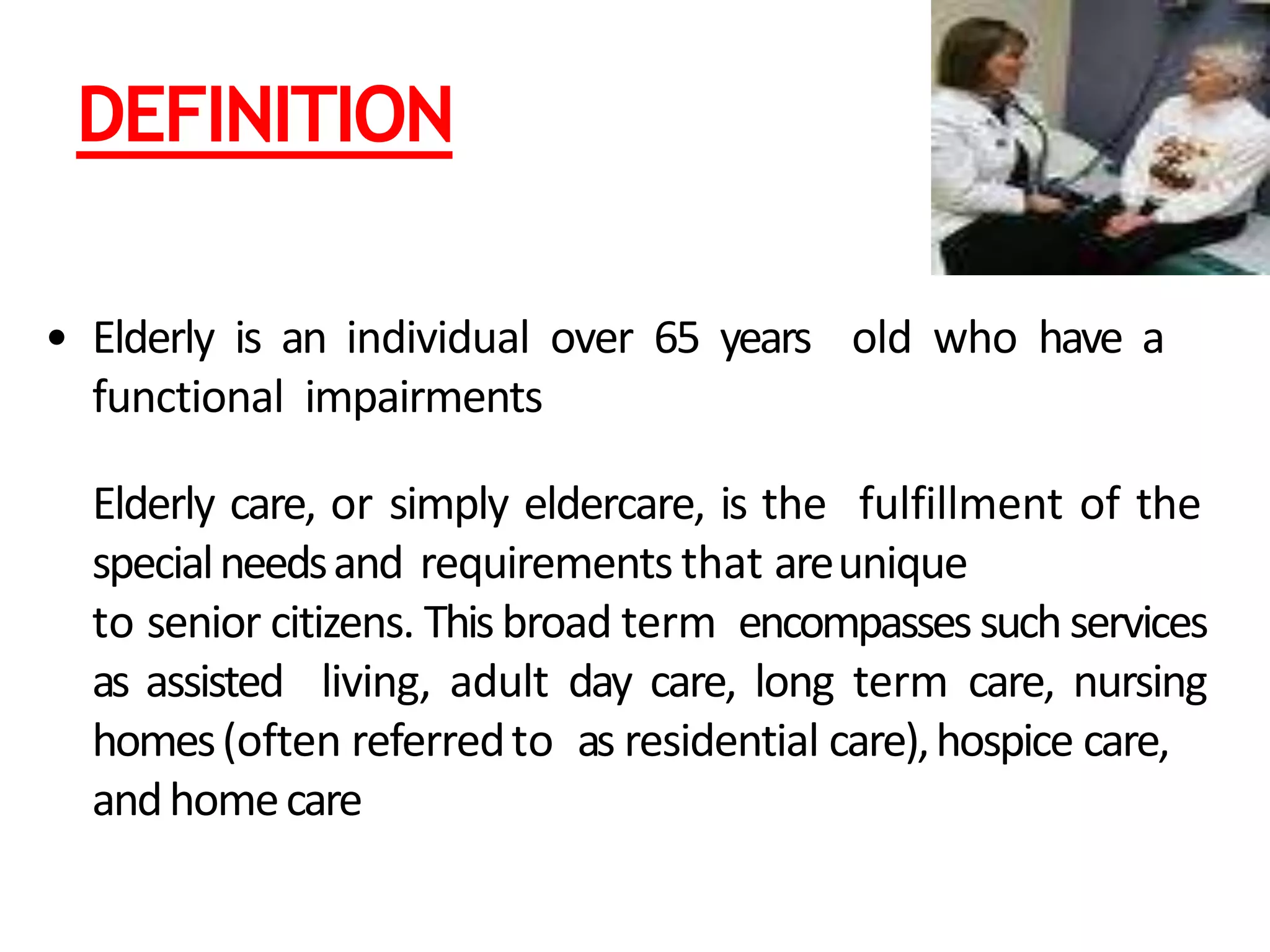 DEFINITION

• Elderly is an individual over 65 years old who have a functional impairments

Elderly care, or simply eldercare, is the fulfillment of the special needs and requirements that are unique to senior citizens. This broad term encompasses such services as assisted living, adult day care, long term care, nursing homes (often referred to as residential care), hospice care, and home care